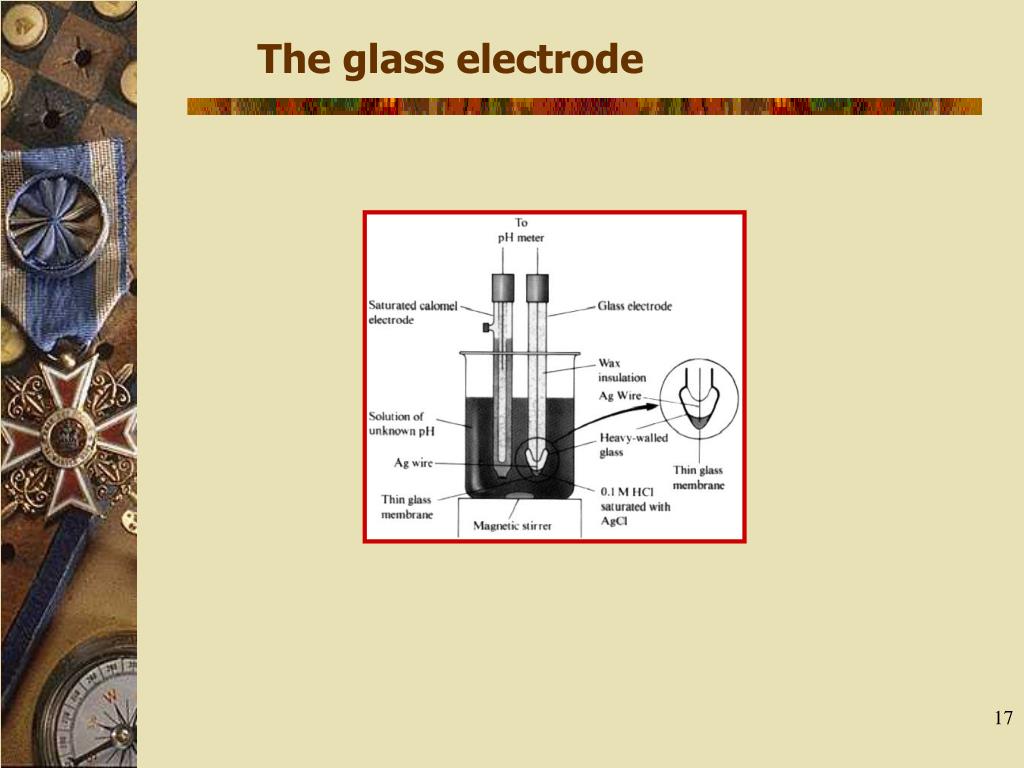 The glass electrode

To pH meter

Saturated calomel electrode

Glass electrode

Wax insulation

Ag Wire

Solution of unknown pH

Heavy-walled glass

Ag wire

Thin glass membrane

Thin glass membrane

0.1 M HCl saturated with AgCl

Magnetic stirrer

17